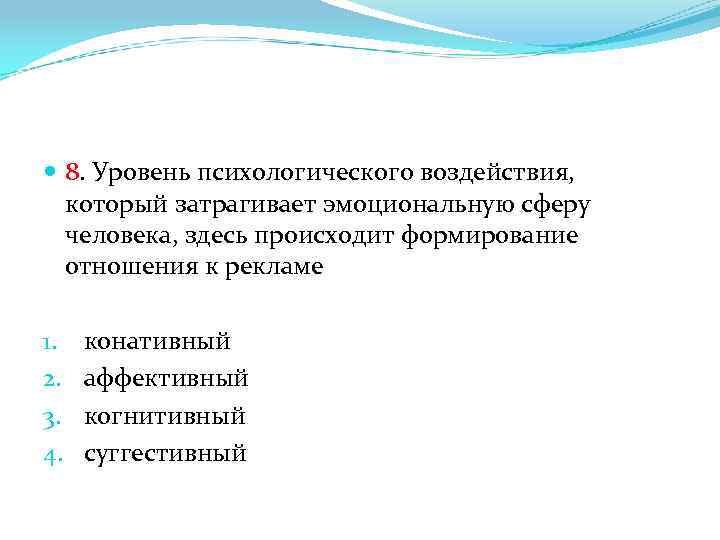 8. Уровень психологического воздействия, который затрагивает эмоциональную сферу человека, здесь происходит формирование отношения к рекламе

1. конативный
2. аффективный
3. когнитивный
4. суггестивный